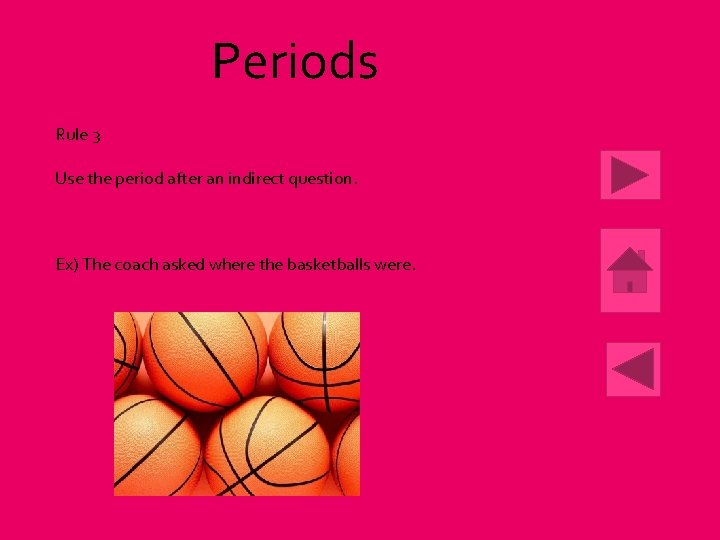 Periods

Rule 3

Use the period after an indirect question.

Ex) The coach asked where the basketballs were.